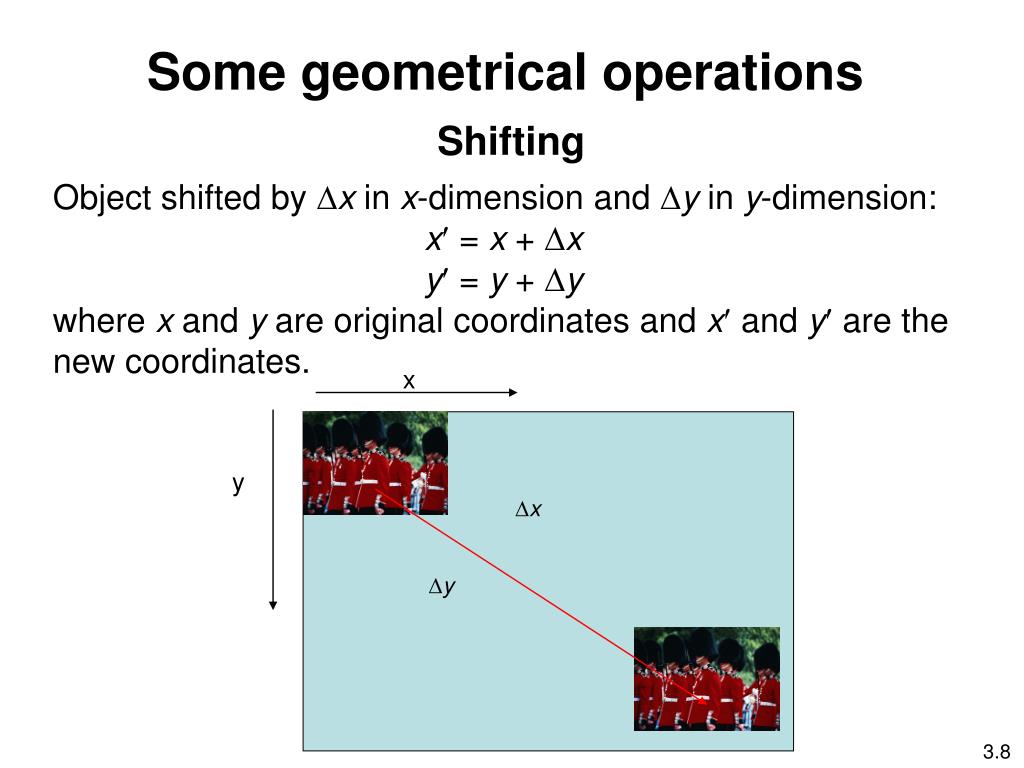 Some geometrical operations

Shifting

Object shifted by $\Delta x$ in $x$-dimension and $\Delta y$ in $y$-dimension:

$x' = x + \Delta x$

$y' = y + \Delta y$

where $x$ and $y$ are original coordinates and $x'$ and $y'$ are the new coordinates.

x

y

$\Delta x$

$\Delta y$

3.8